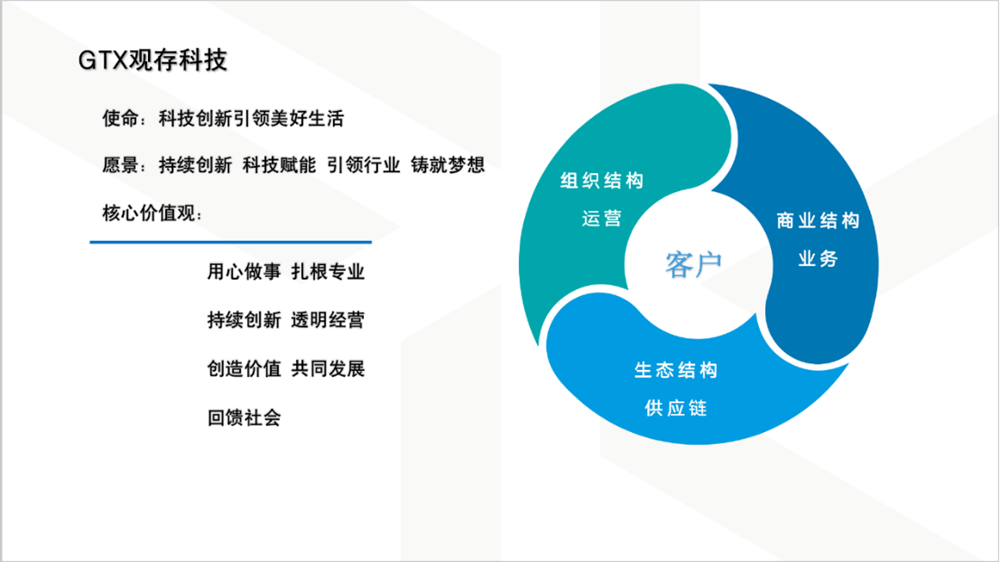 GTX观存科技

使命：科技创新引领美好生活

愿景：持续创新 科技赋能 引领行业 铸就梦想

核心价值观：

用心做事 扎根专业

持续创新 透明经营

创造价值 共同发展

回馈社会

组织结构
运营

商业结构
业务

客户

生态结构
供应链